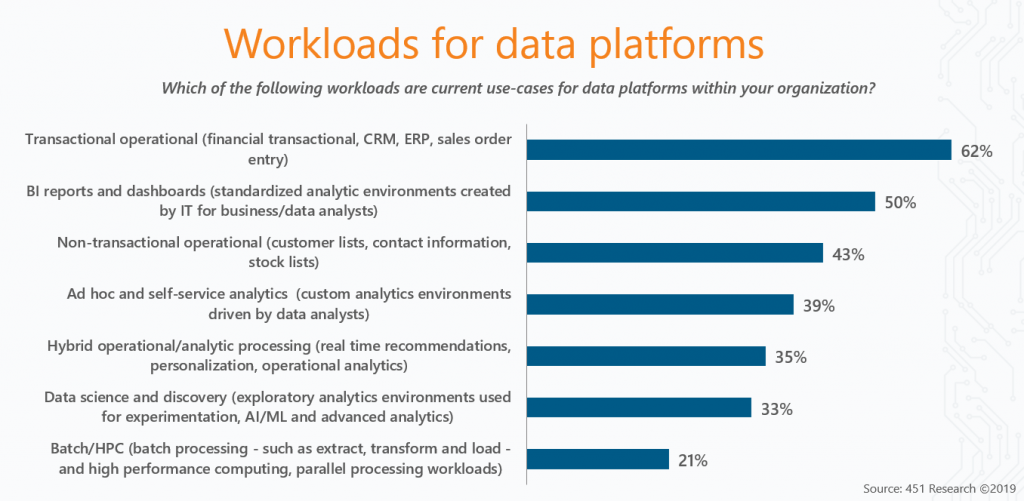 Workloads for data platforms

Which of the following workloads are current use-cases for data platforms within your organization?

Transactional operational (financial transactional, CRM, ERP, sales order entry) 62%

BI reports and dashboards (standardized analytic environments created by IT for business/data analysts) 50%

Non-transactional operational (customer lists, contact information, stock lists) 43%

Ad hoc and self-service analytics (custom analytics environments driven by data analysts) 39%

Hybrid operational/analytic processing (real time recommendations, personalization, operational analytics) 35%

Data science and discovery (exploratory analytics environments used for experimentation, AI/ML and advanced analytics) 33%

Batch/HPC (batch processing - such as extract, transform and load - and high performance computing, parallel processing workloads) 21%

Source: 451 Research ©2019